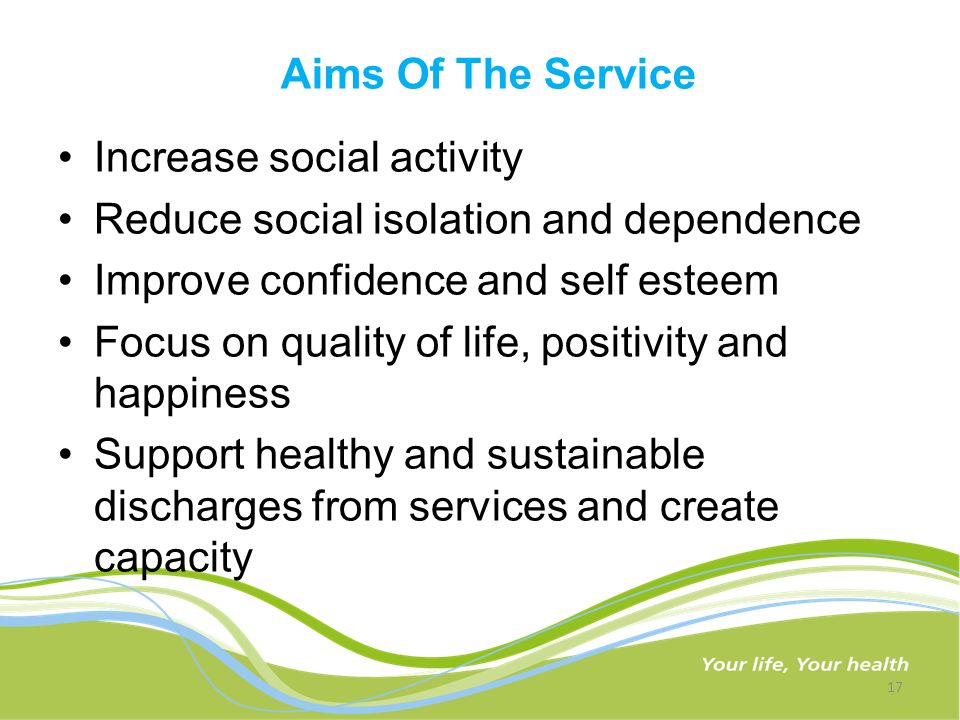 Aims Of The Service

• Increase social activity
• Reduce social isolation and dependence
• Improve confidence and self esteem
• Focus on quality of life, positivity and happiness
• Support healthy and sustainable discharges from services and create capacity

Your life, Your health

17